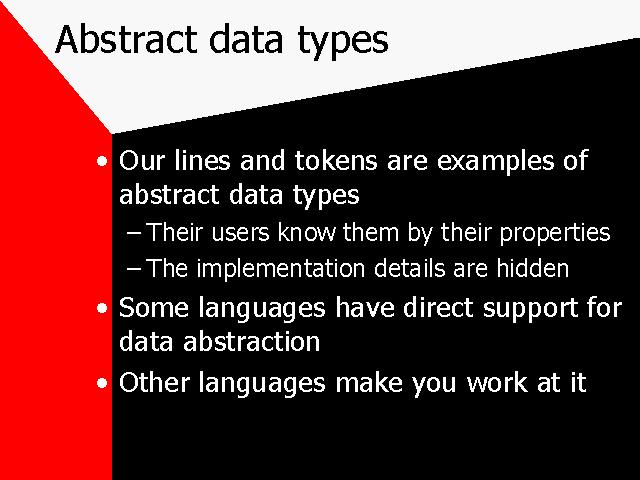 Abstract data types

• Our lines and tokens are examples of abstract data types
  – Their users know them by their properties
  – The implementation details are hidden
• Some languages have direct support for data abstraction
• Other languages make you work at it